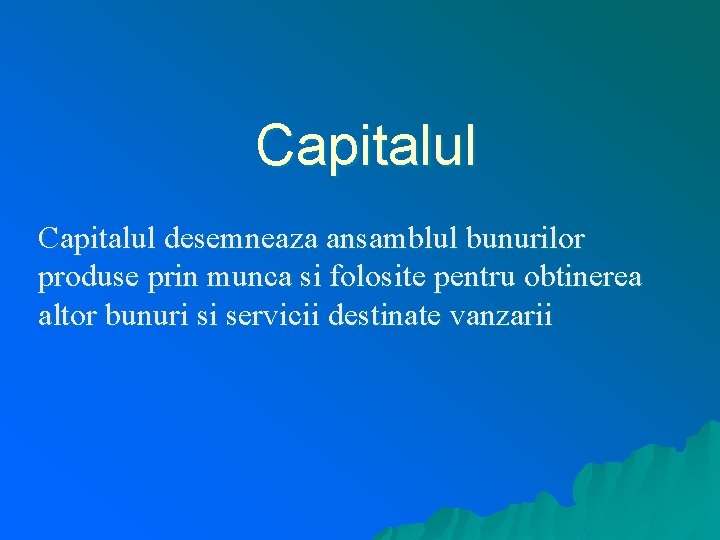 Capitalul

Capitalul desemneaza ansamblul bunurilor produse prin munca si folosite pentru obtinerea altor bunuri si servicii destinate vanzarii